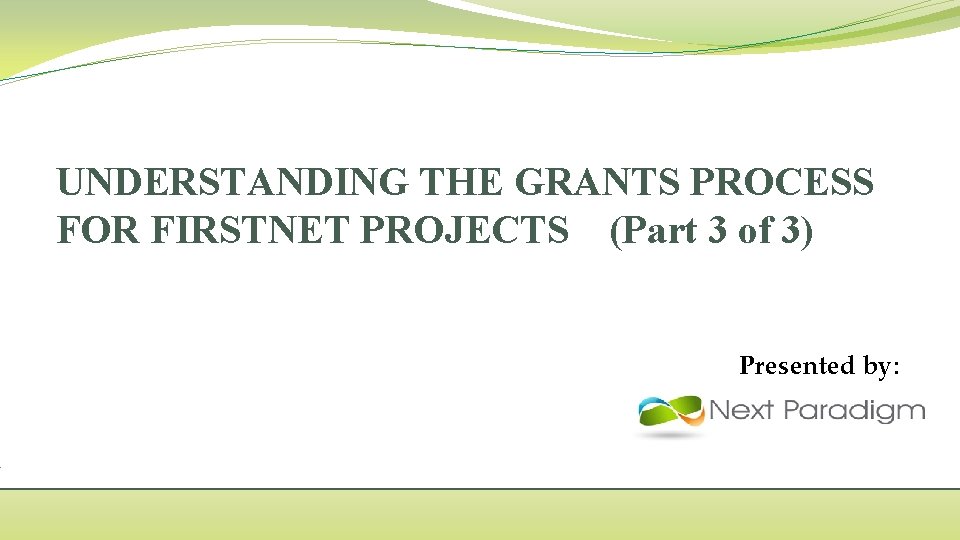 UNDERSTANDING THE GRANTS PROCESS FOR FIRSTNET PROJECTS (Part 3 of 3)

Presented by:

Next Paradigm